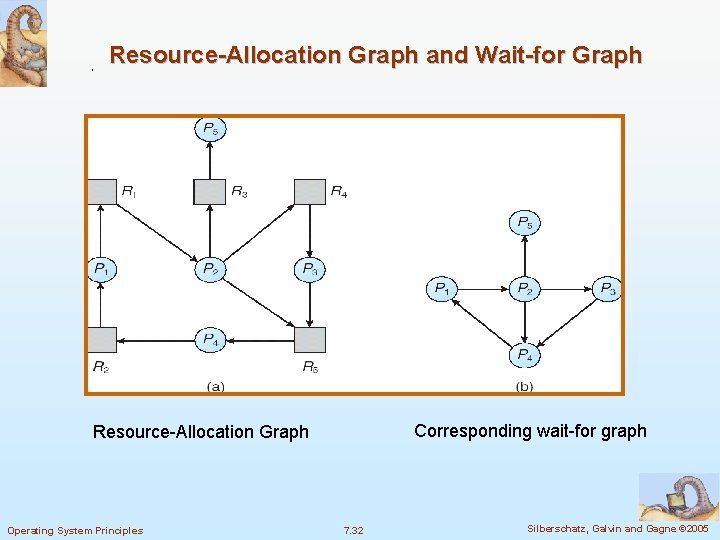 Resource-Allocation Graph and Wait-for Graph

$P_5$

$R_1$ $R_3$ $R_4$

$P_1$ $P_2$ $P_3$

$P_4$

$R_2$ $R_5$

(a)

$P_5$

$P_1$ $P_2$ $P_3$

$P_4$

(b)

Resource-Allocation Graph

Corresponding wait-for graph

Operating System Principles

7.32

Silberschatz, Galvin and Gagne ©2005